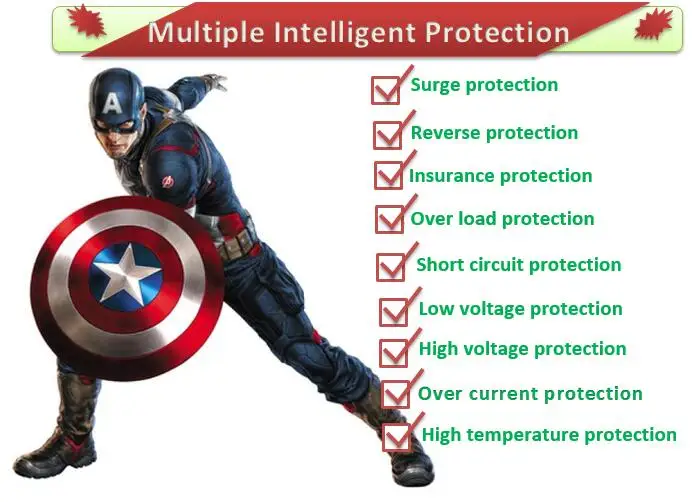 Multiple Intelligent Protection

A

Surge protection
Reverse protection
Insurance protection
Over load protection
Short circuit protection
Low voltage protection
High voltage protection
Over current protection
High temperature protection